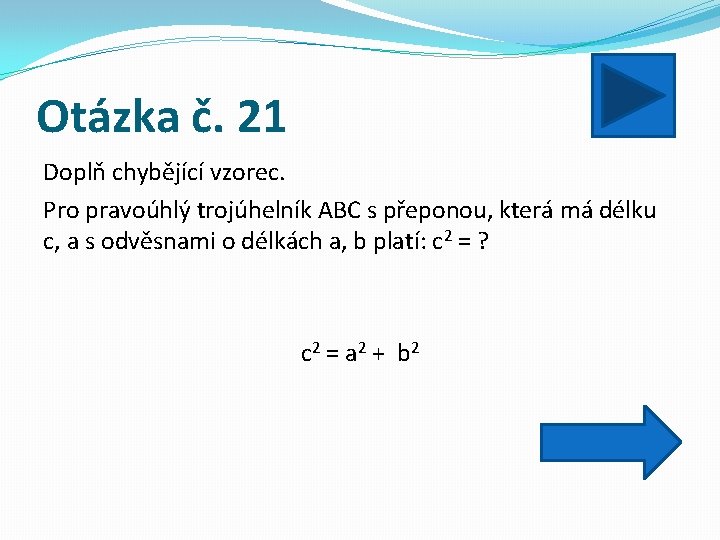 Otázka č. 21

Doplň chybějící vzorec.

Pro pravoúhlý trojúhelník ABC s přeponou, která má délku c, a s odvěsnami o délkách a, b platí: $c^2 = ?$

$c^2 = a^2 + b^2$